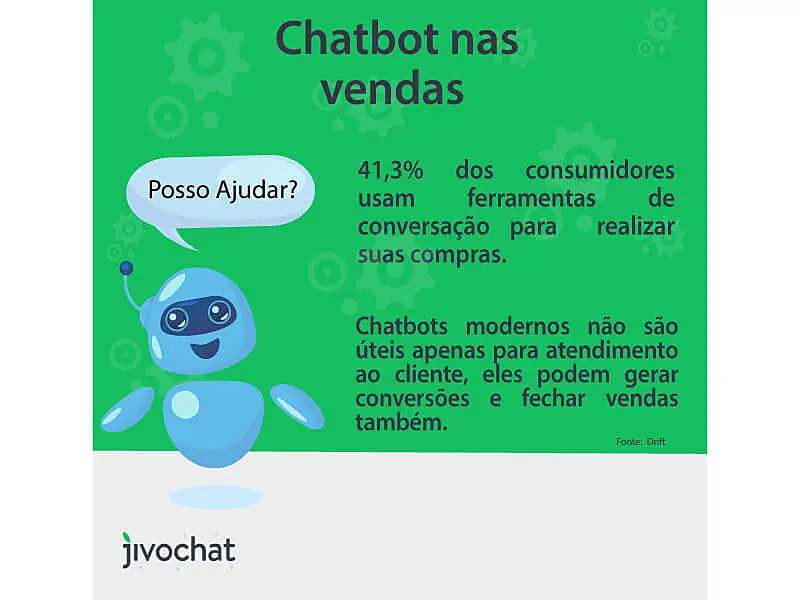 Chatbot nas vendas

Posso Ajudar?

41,3% dos consumidores usam ferramentas de conversação para realizar suas compras.

Chatbots modernos não são úteis apenas para atendimento ao cliente, eles podem gerar conversões e fechar vendas também.

Fonte: Drift

jivochat